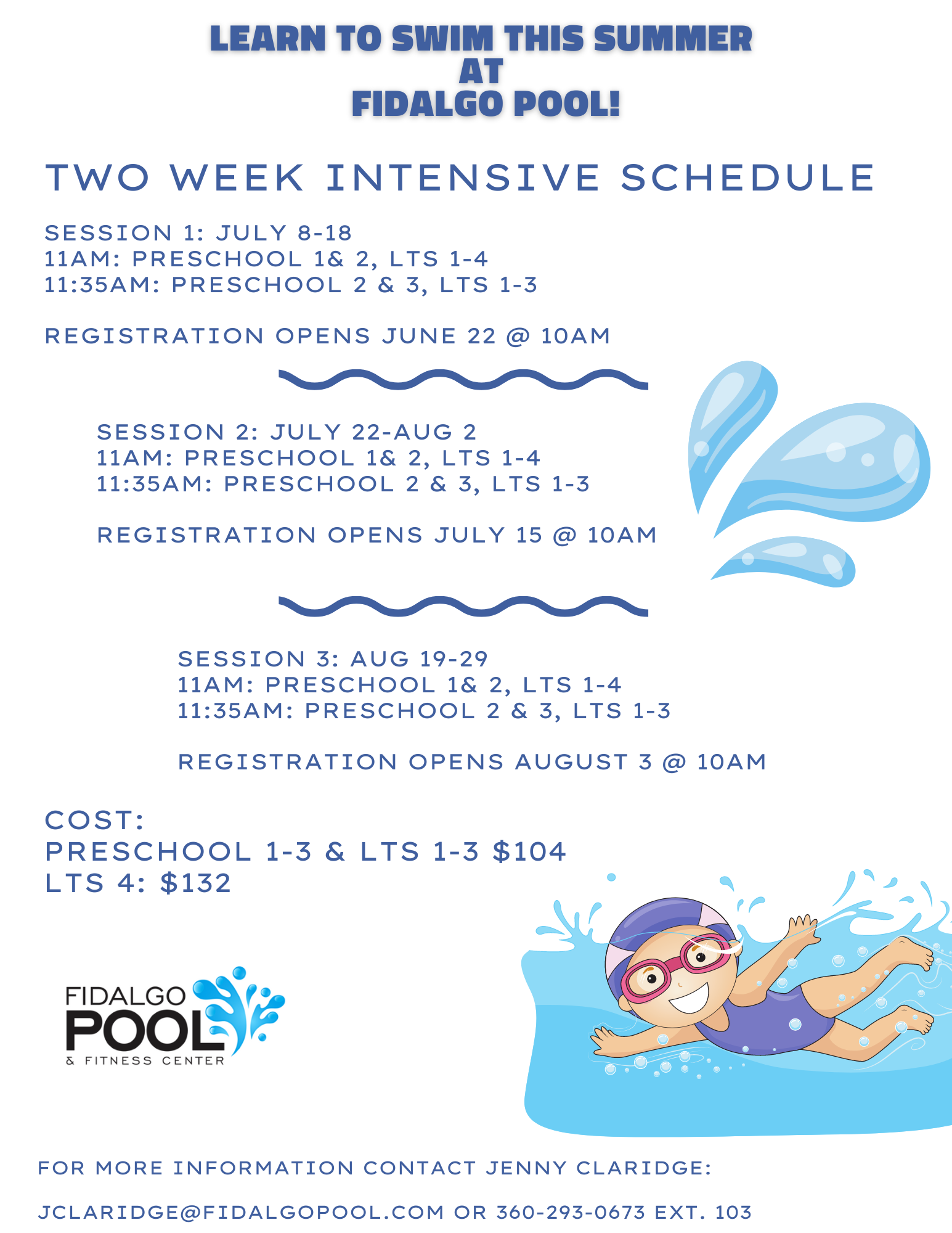 LEARN TO SWIM THIS SUMMER
AT
FIDALGO POOL!

TWO WEEK INTENSIVE SCHEDULE

SESSION 1: JULY 8-18
11AM: PRESCHOOL 1& 2, LTS 1-4
11:35AM: PRESCHOOL 2 & 3, LTS 1-3

REGISTRATION OPENS JUNE 22 @ 10AM

SESSION 2: JULY 22-AUG 2
11AM: PRESCHOOL 1& 2, LTS 1-4
11:35AM: PRESCHOOL 2 & 3, LTS 1-3

REGISTRATION OPENS JULY 15 @ 10AM

SESSION 3: AUG 19-29
11AM: PRESCHOOL 1& 2, LTS 1-4
11:35AM: PRESCHOOL 2 & 3, LTS 1-3

REGISTRATION OPENS AUGUST 3 @ 10AM

COST:
PRESCHOOL 1-3 & LTS 1-3 $104
LTS 4: $132

FIDALGO POOL & FITNESS CENTER

FOR MORE INFORMATION CONTACT JENNY CLARIDGE:

JCLARIDGE@FIDALGOPOOL.COM OR 360-293-0673 EXT. 103